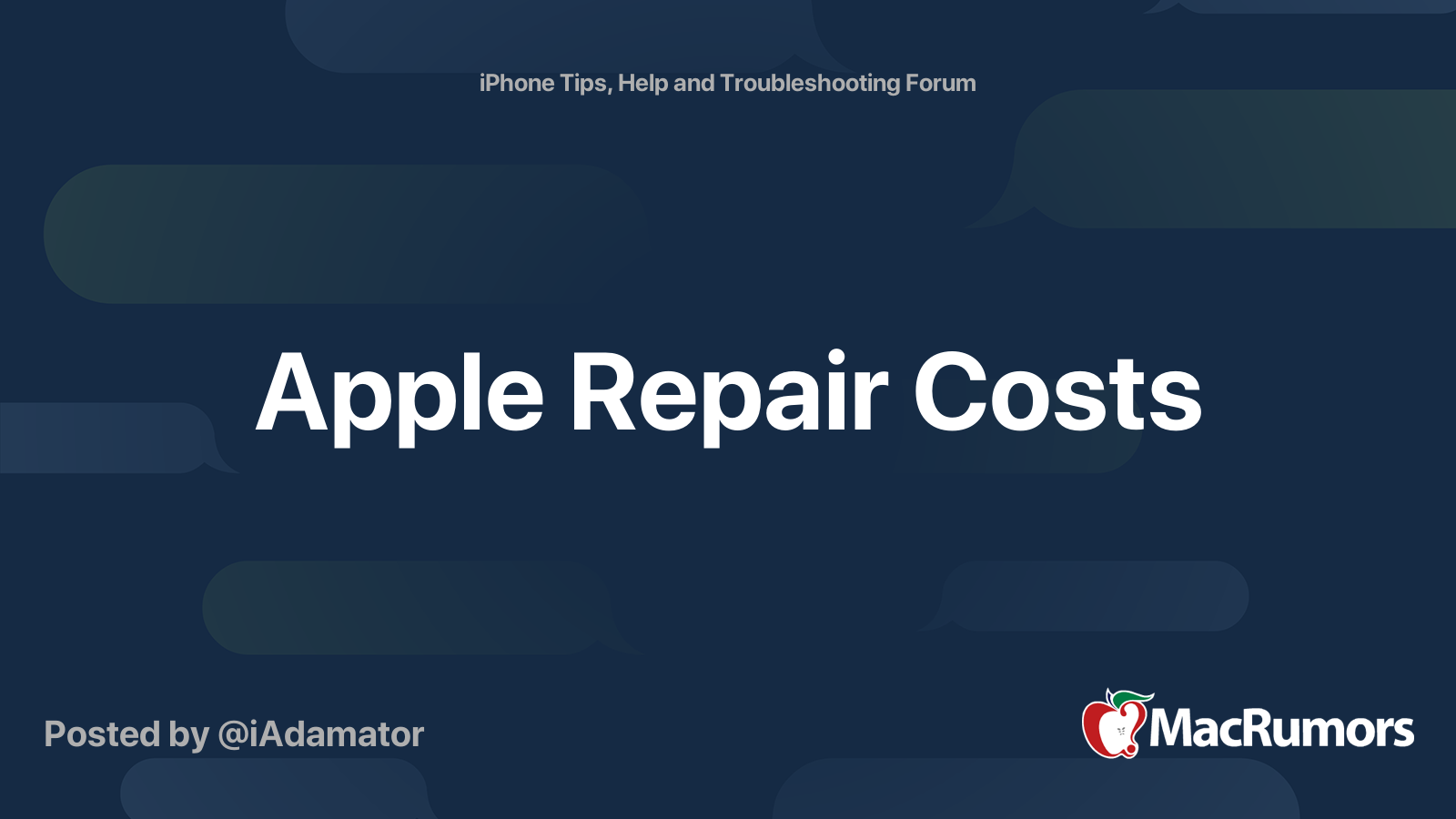 iPhone Tips, Help and Troubleshooting Forum

Apple Repair Costs

Posted by @iAdamator

MacRumors